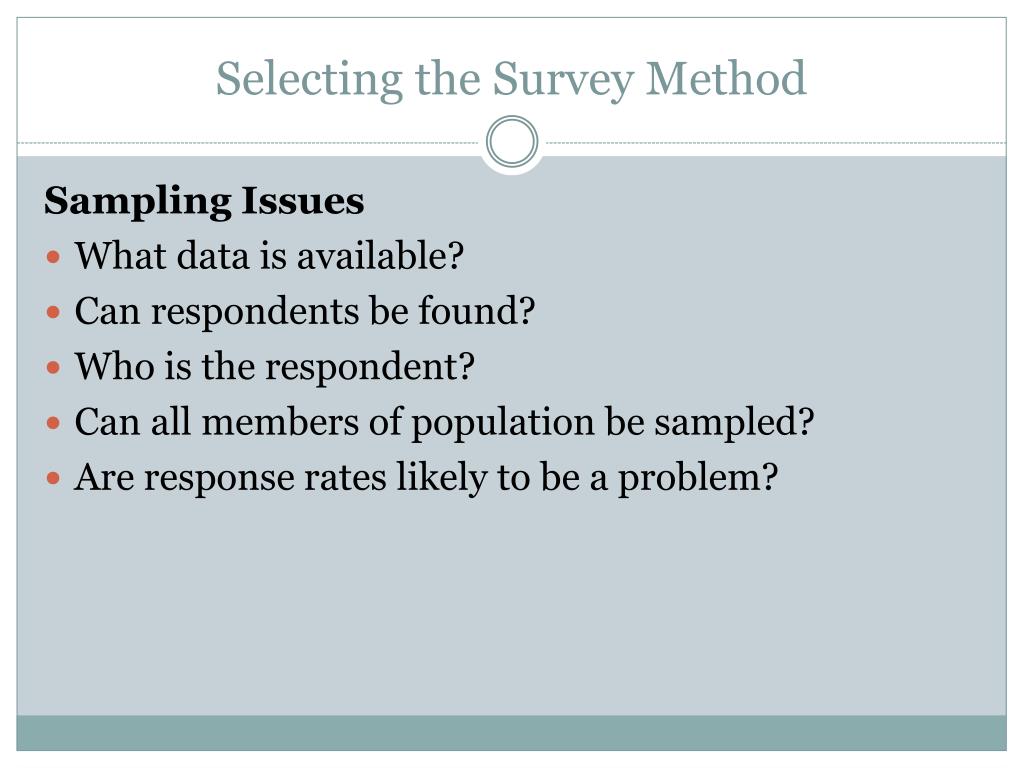 Selecting the Survey Method

**Sampling Issues**

- What data is available?
- Can respondents be found?
- Who is the respondent?
- Can all members of population be sampled?
- Are response rates likely to be a problem?